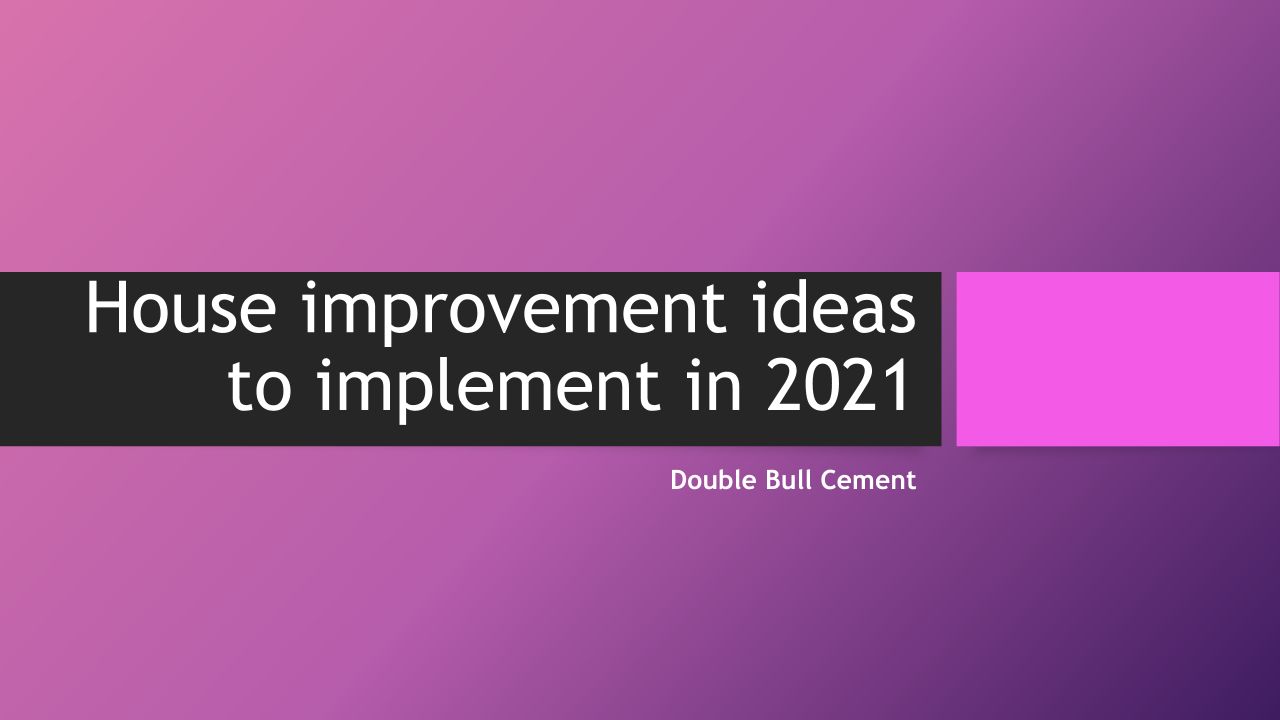 House improvement ideas to implement in 2021

Double Bull Cement